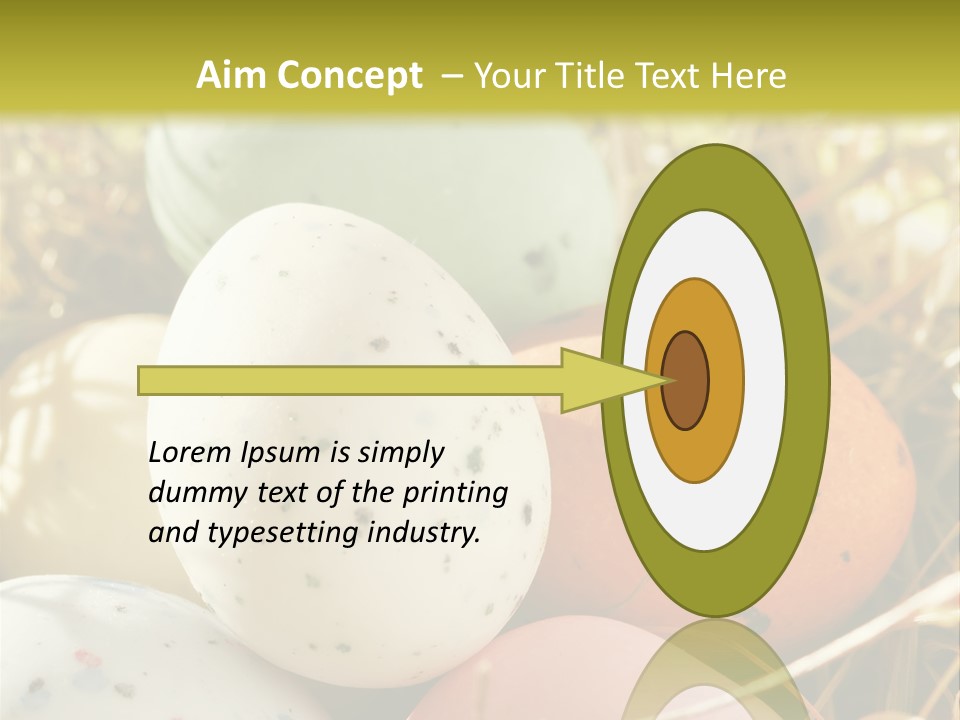 Aim Concept – Your Title Text Here

Lorem Ipsum is simply dummy text of the printing and typesetting industry.